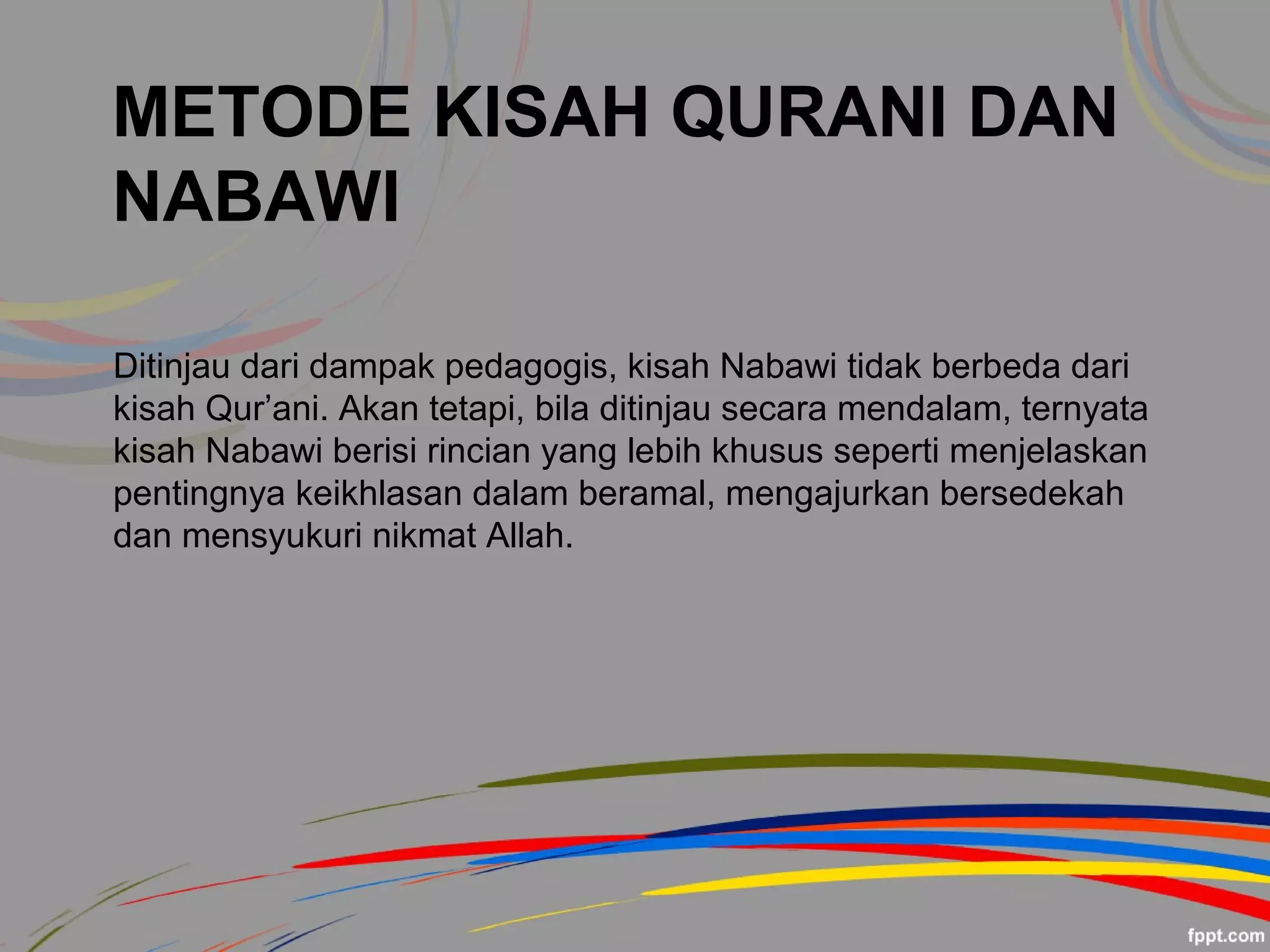 METODE KISAH QURANI DAN NABAWI

Ditinjau dari dampak pedagogis, kisah Nabawi tidak berbeda dari kisah Qur’ani. Akan tetapi, bila ditinjau secara mendalam, ternyata kisah Nabawi berisi rincian yang lebih khusus seperti menjelaskan pentingnya keikhlasan dalam beramal, mengajurkan bersedekah dan mensyukuri nikmat Allah.

fppt.com